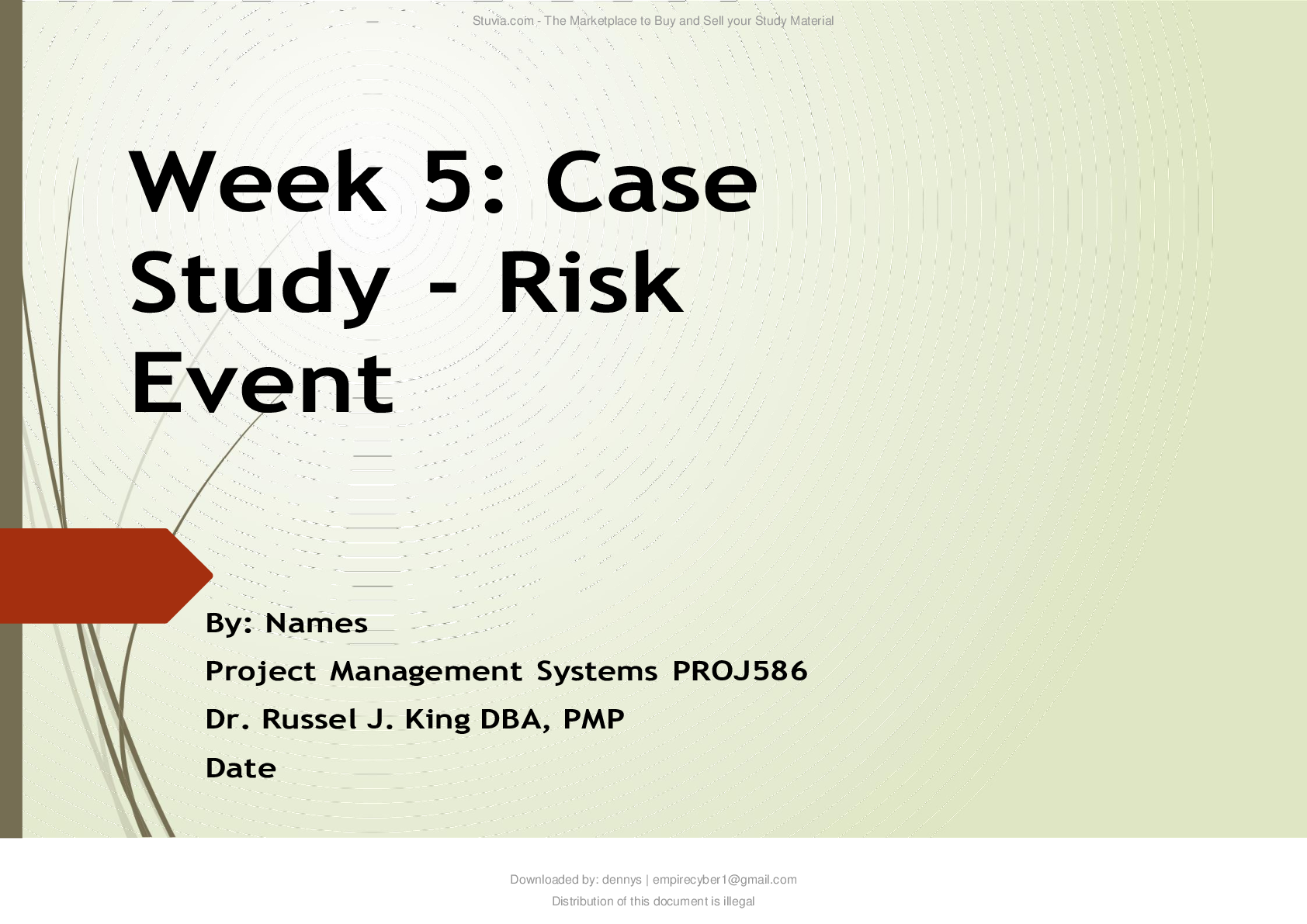 Stuvia.com - The Marketplace to Buy and Sell your Study Material

Week 5: Case Study - Risk Event

By: Names

Project Management Systems PROJ586

Dr. Russel J. King DBA, PMP

Date

Downloaded by: dennys | empirecyber1@gmail.com

Distribution of this document is illegal